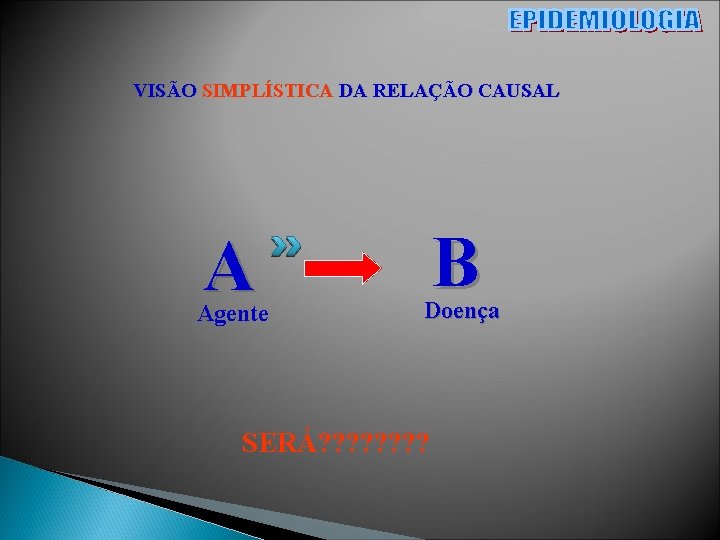 EPIDEMIOLOGIA

VISÃO SIMPLÍSTICA DA RELAÇÃO CAUSAL

A
Agente

B
Doença

SERÁ????????